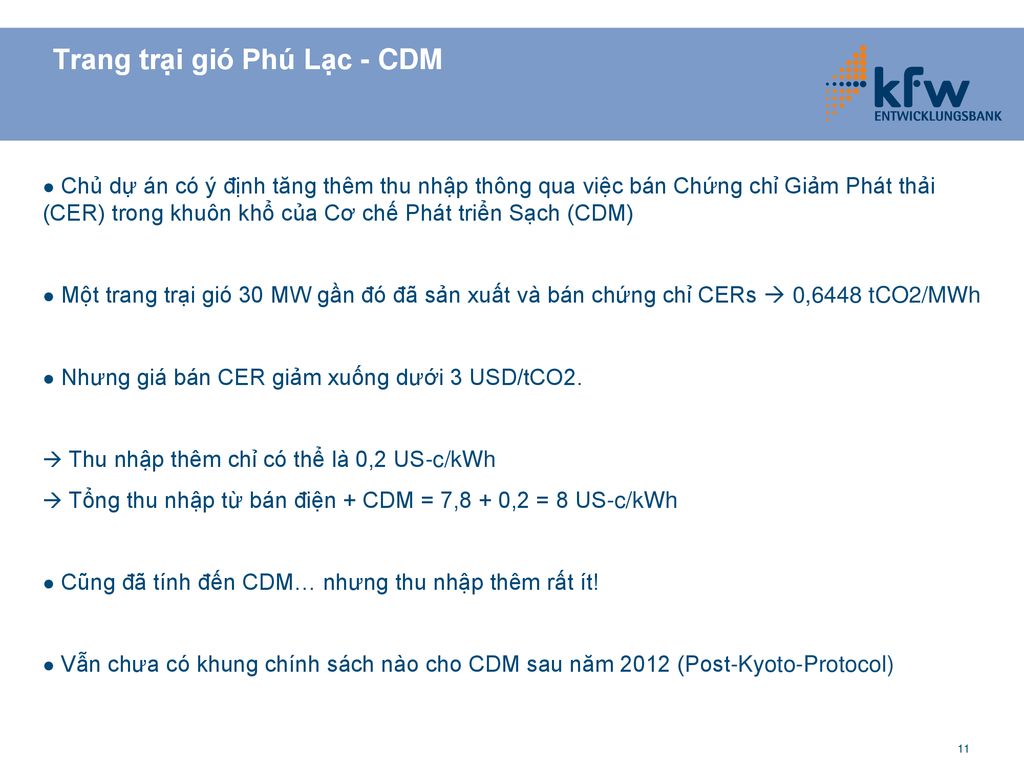 Trang trại gió Phú Lạc - CDM

kfw
ENTWICKLUNGSBANK

● Chủ dự án có ý định tăng thêm thu nhập thông qua việc bán Chứng chỉ Giảm Phát thải (CER) trong khuôn khổ của Cơ chế Phát triển Sạch (CDM)

● Một trang trại gió 30 MW gần đó đã sản xuất và bán chứng chỉ CERs → 0,6448 tCO2/MWh

● Nhưng giá bán CER giảm xuống dưới 3 USD/tCO2.

→ Thu nhập thêm chỉ có thể là 0,2 US-c/kWh

→ Tổng thu nhập từ bán điện + CDM = 7,8 + 0,2 = 8 US-c/kWh

● Cũng đã tính đến CDM… nhưng thu nhập thêm rất ít!

● Vẫn chưa có khung chính sách nào cho CDM sau năm 2012 (Post-Kyoto-Protocol)

11